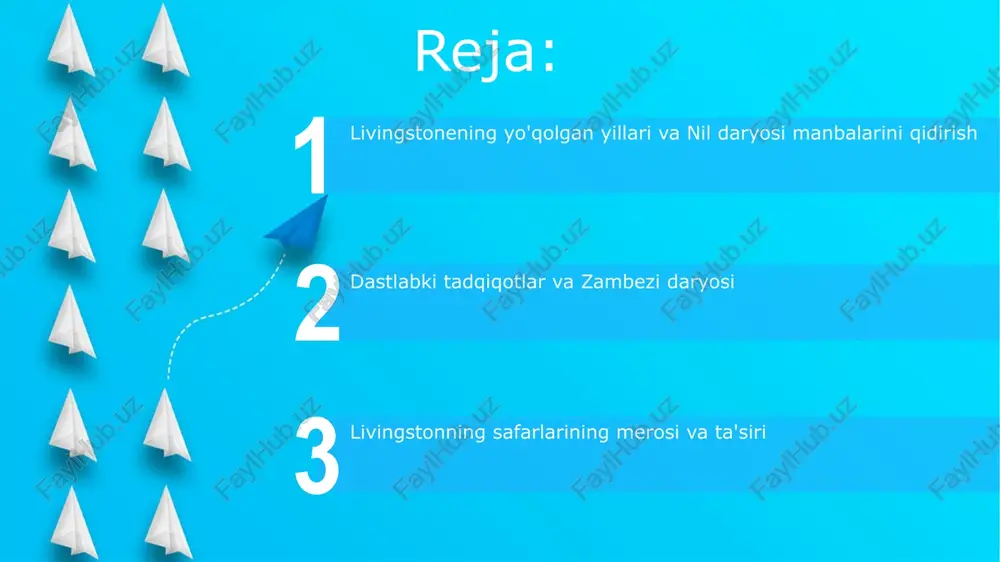 Reja:

1 Livingstonening yo'qolgan yillari va Nil daryosi manbalarini qidirish

2 Dastlabki tadqiqotlar va Zambezi daryosi

3 Livingstonning safarlarining merosi va ta'siri

FaylHub.uz